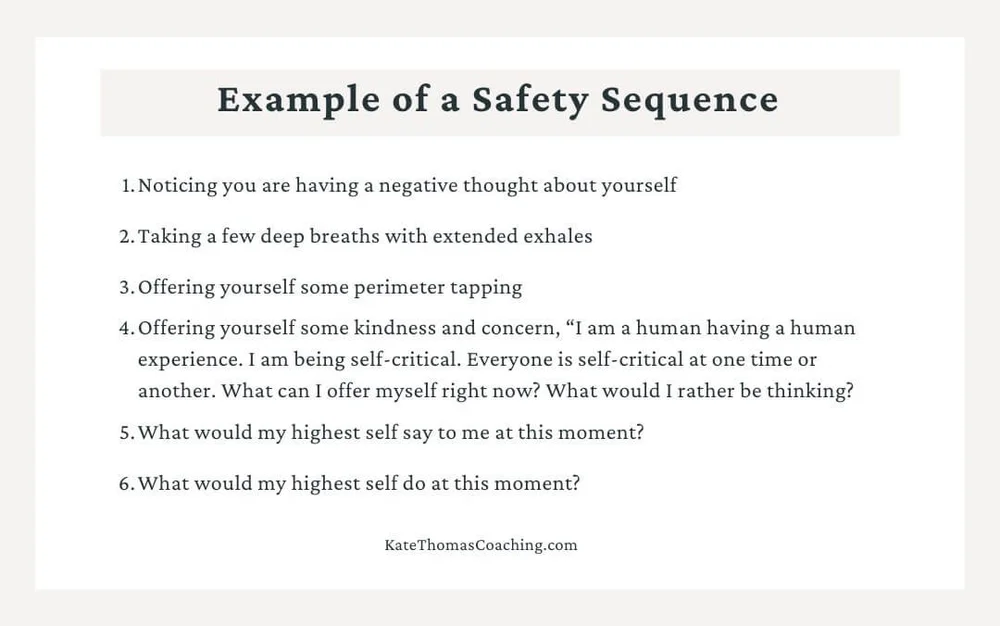 Example of a Safety Sequence

1. Noticing you are having a negative thought about yourself

2. Taking a few deep breaths with extended exhales

3. Offering yourself some perimeter tapping

4. Offering yourself some kindness and concern, “I am a human having a human experience. I am being self-critical. Everyone is self-critical at one time or another. What can I offer myself right now? What would I rather be thinking?

5. What would my highest self say to me at this moment?

6. What would my highest self do at this moment?

KateThomasCoaching.com